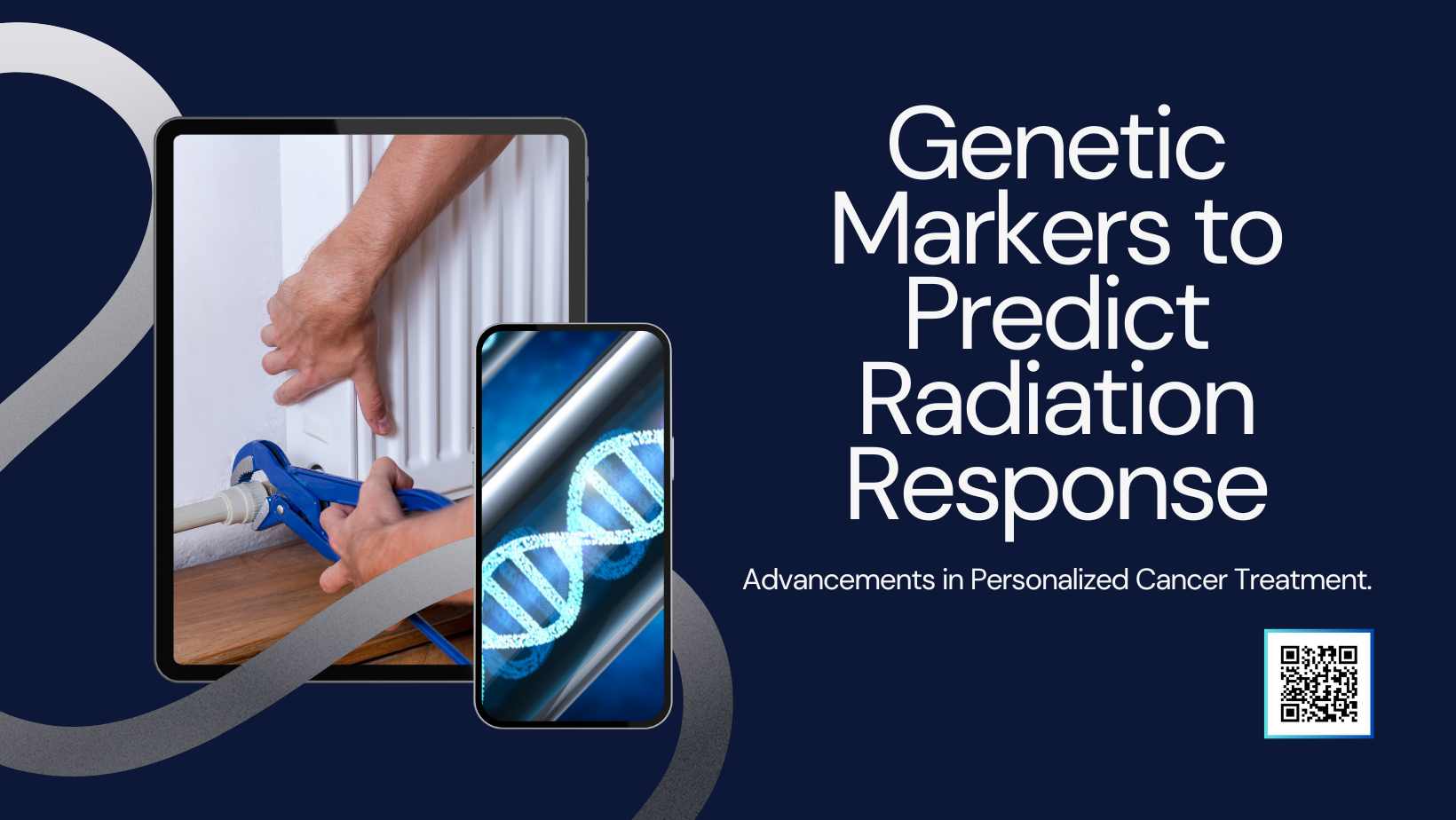 Genetic Markers to Predict Radiation Response

Advancements in Personalized Cancer Treatment.